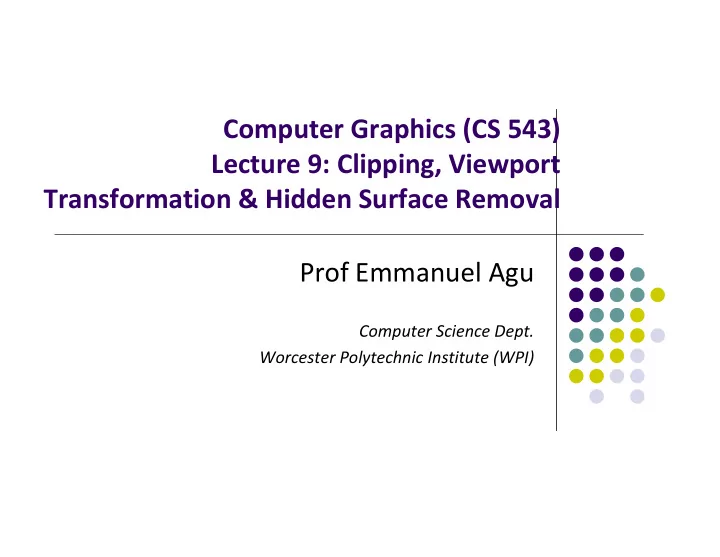 Computer Graphics (CS 543)
Lecture 9: Clipping, Viewport Transformation & Hidden Surface Removal

Prof Emmanuel Agu

Computer Science Dept.
Worcester Polytechnic Institute (WPI)